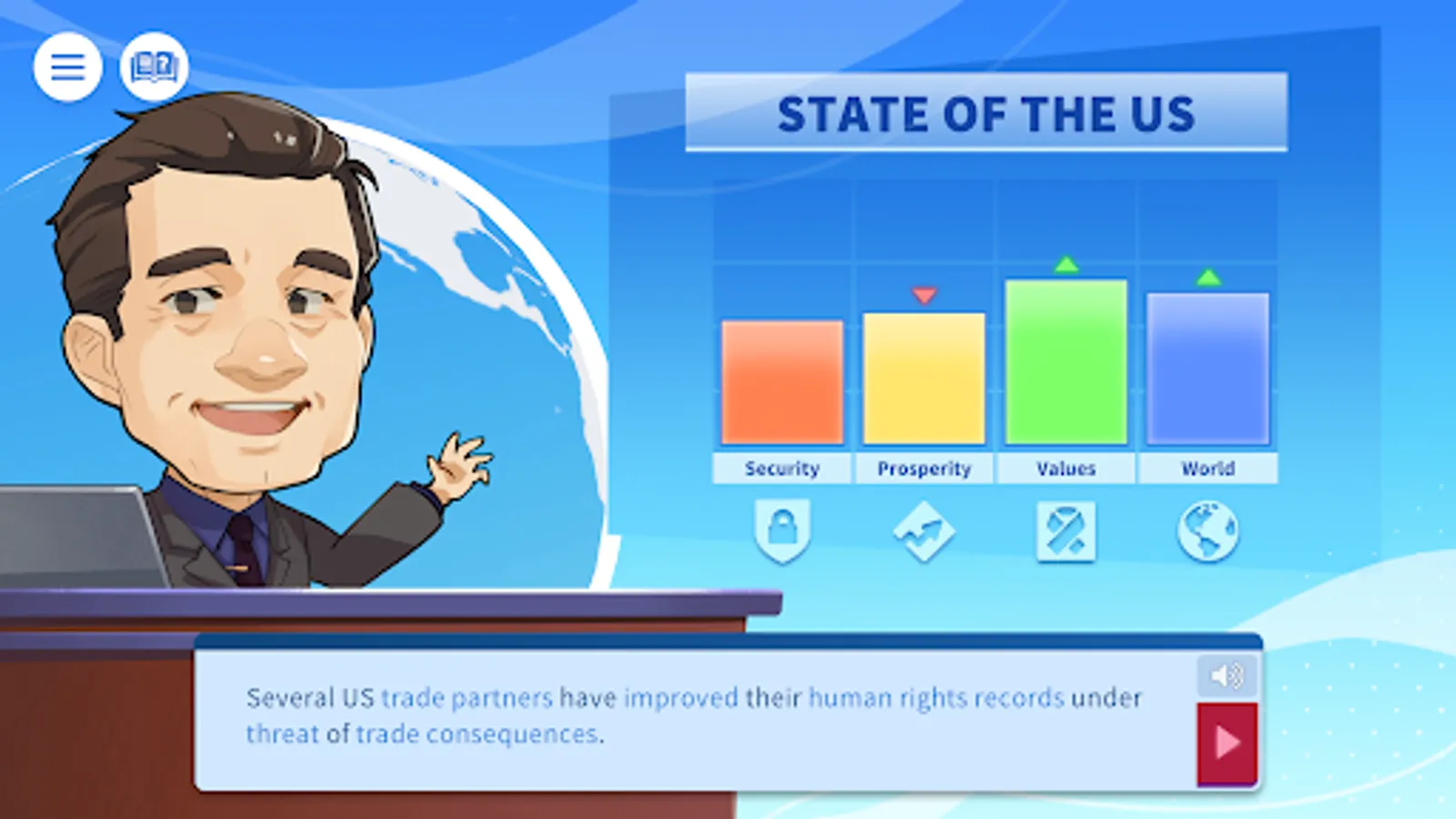 STATE OF THE US

Security

Prosperity

Values

World

Several US trade partners have improved their human rights records under threat of trade consequences.